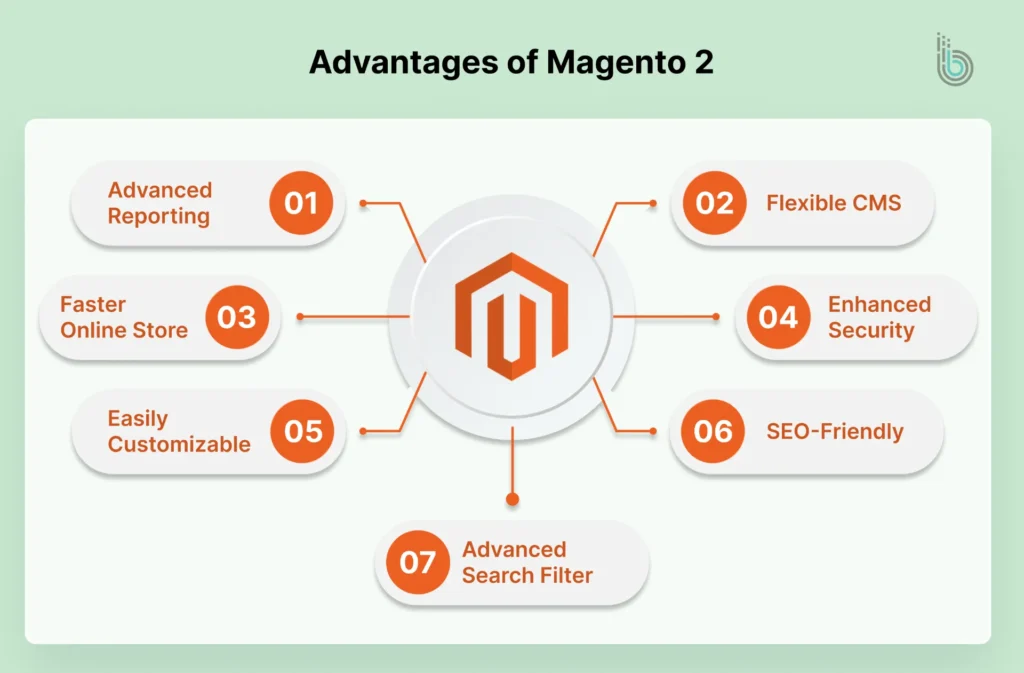 Advantages of Magento 2

Advanced Reporting 01

02 Flexible CMS

Faster Online Store 03

04 Enhanced Security

Easily Customizable 05

06 SEO-Friendly

07 Advanced Search Filter